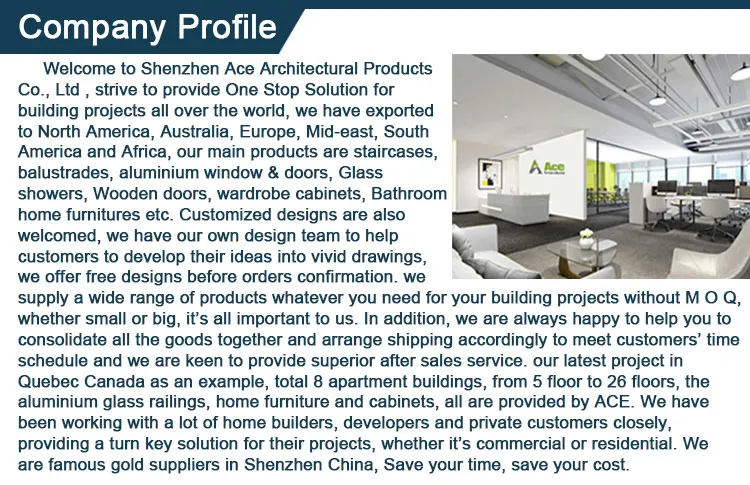 Company Profile

Welcome to Shenzhen Ace Architectural Products Co., Ltd , strive to provide One Stop Solution for building projects all over the world, we have exported to North America, Australia, Europe, Mid-east, South America and Africa, our main products are staircases, balustrades, aluminium window & doors, Glass showers, Wooden doors, wardrobe cabinets, Bathroom home furnitures etc. Customized designs are also welcomed, we have our own design team to help customers to develop their ideas into vivid drawings, we offer free designs before orders confirmation. we supply a wide range of products whatever you need for your building projects without M O Q, whether small or big, it's all important to us. In addition, we are always happy to help you to consolidate all the goods together and arrange shipping accordingly to meet customers' time schedule and we are keen to provide superior after sales service. our latest project in Quebec Canada as an example, total 8 apartment buildings, from 5 floor to 26 floors, the aluminium glass railings, home furniture and cabinets, all are provided by ACE. We have been working with a lot of home builders, developers and private customers closely, providing a turn key solution for their projects, whether it's commercial or residential. We are famous gold suppliers in Shenzhen China, Save your time, save your cost.

Ace